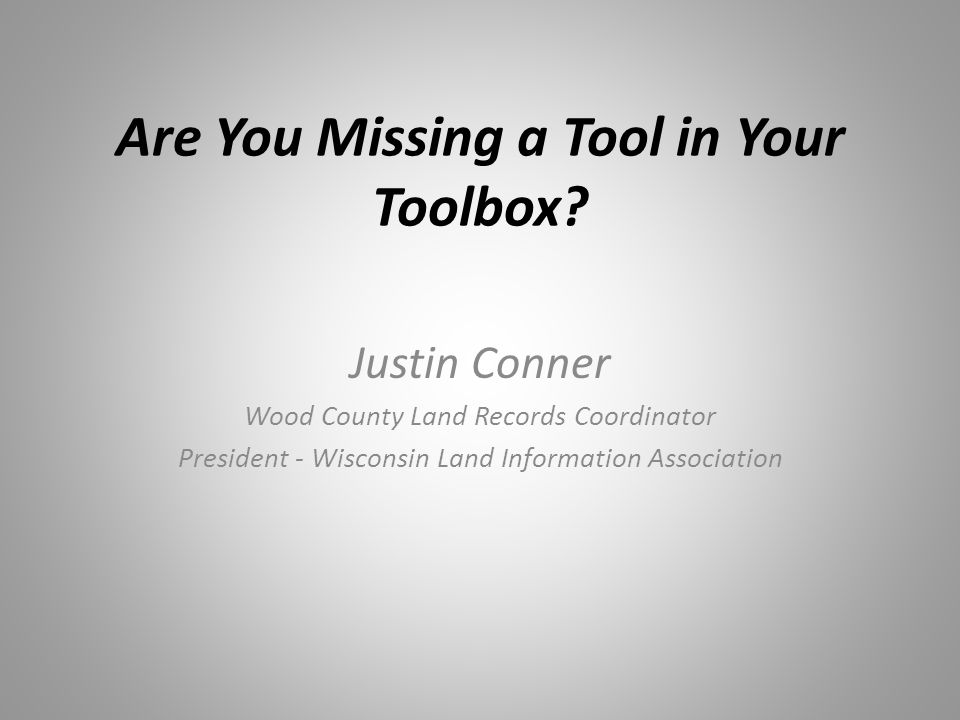 Are You Missing a Tool in Your Toolbox?

Justin Conner

Wood County Land Records Coordinator

President - Wisconsin Land Information Association